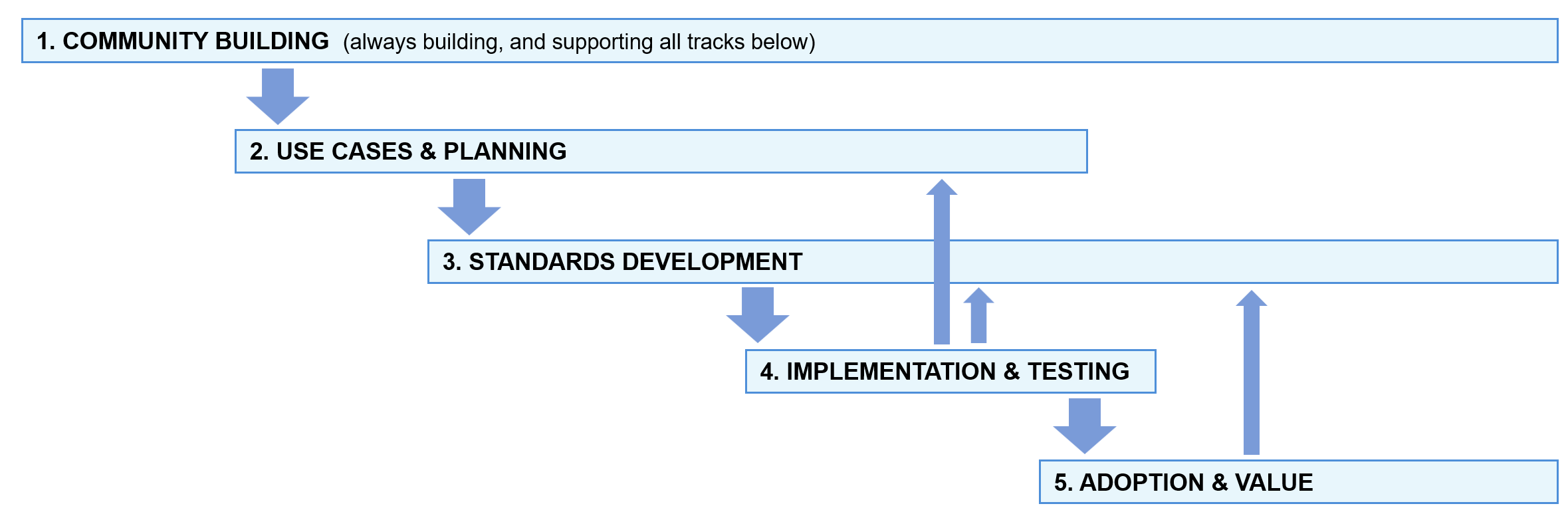 1. COMMUNITY BUILDING (always building, and supporting all tracks below)

2. USE CASES & PLANNING

3. STANDARDS DEVELOPMENT

4. IMPLEMENTATION & TESTING

5. ADOPTION & VALUE